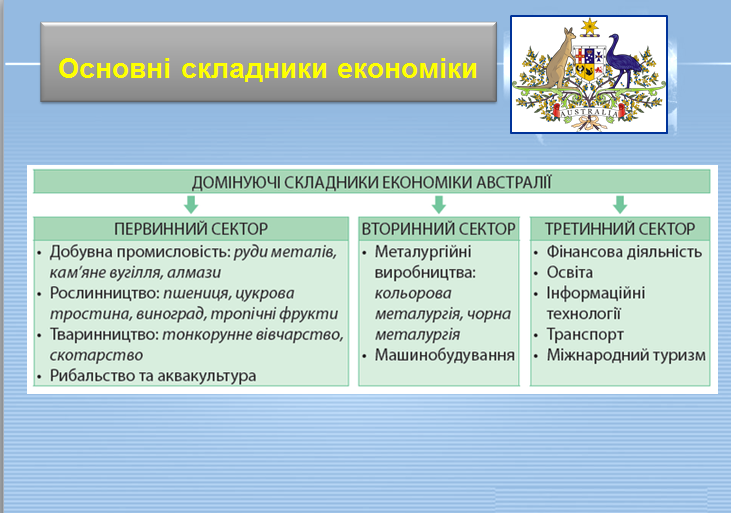 Основні складники економіки

AUSTRALIA

ДОМІНУЮЧІ СКЛАДНИКИ ЕКОНОМІКИ АВСТРАЛІЇ

ПЕРВИННИЙ СЕКТОР
• Добувна промисловість: руди металів, кам'яне вугілля, алмази
• Рослинництво: пшениця, цукрова тростина, виноград, тропічні фрукти
• Тваринництво: тонкорунне вівчарство, скотарство
• Рибальство та аквакультура

ВТОРИННИЙ СЕКТОР
• Металургійні виробництва: кольорова металургія, чорна металургія
• Машинобудування

ТРЕТИННИЙ СЕКТОР
• Фінансова діяльність
• Освіта
• Інформаційні технології
• Транспорт
• Міжнародний туризм